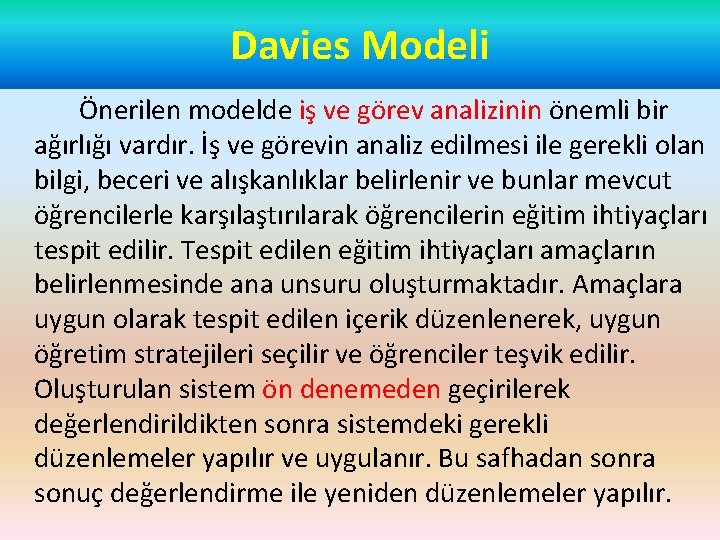 Davies Modeli

Önerilen modelde iş ve görev analizinin önemli bir ağırlığı vardır. İş ve görevin analiz edilmesi ile gerekli olan bilgi, beceri ve alışkanlıklar belirlenir ve bunlar mevcut öğrencilerle karşılaştırılarak öğrencilerin eğitim ihtiyaçları tespit edilir. Tespit edilen eğitim ihtiyaçları amaçların belirlenmesinde ana unsuru oluşturmaktadır. Amaçlara uygun olarak tespit edilen içerik düzenlenerek, uygun öğretim stratejileri seçilir ve öğrenciler teşvik edilir. Oluşturulan sistem ön denemeden geçirilerek değerlendirildikten sonra sistemdeki gerekli düzenlemeler yapılır ve uygulanır. Bu safhadan sonra sonuç değerlendirme ile yeniden düzenlemeler yapılır.